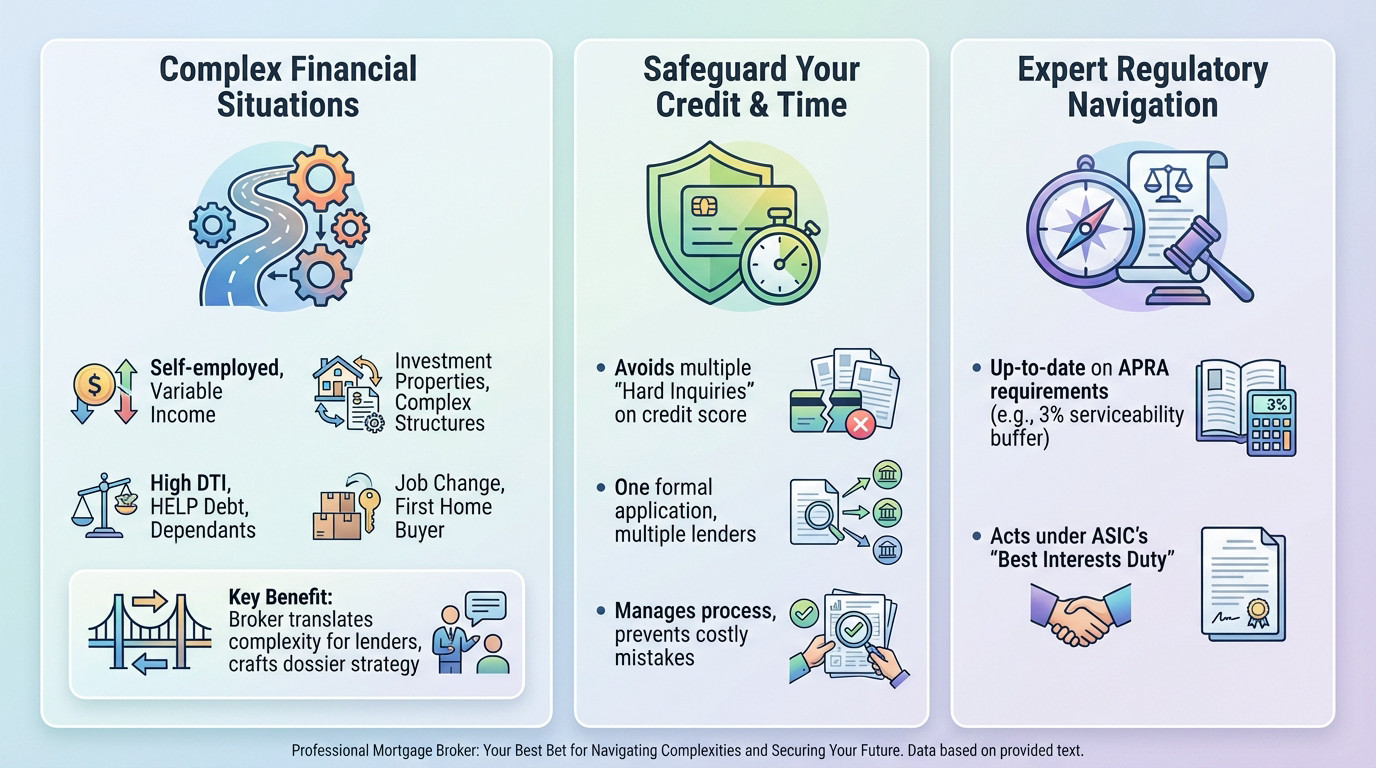 Complex Financial Situations

Self-employed, Variable Income

Investment Properties, Complex Structures

High DTI, HELP Debt, Dependants

Job Change, First Home Buyer

Key Benefit: Broker translates complexity for lenders, crafts dossier strategy

Safeguard Your Credit & Time

• Avoids multiple "Hard Inquiries" on credit score

• One formal application, multiple lenders

• Manages process, prevents costly mistakes

Expert Regulatory Navigation

• Up-to-date on APRA requirements (e.g., 3% serviceability buffer)

3%

• Acts under ASIC's "Best Interests Duty"

Professional Mortgage Broker: Your Best Bet for Navigating Complexities and Securing Your Future. Data based on provided text.